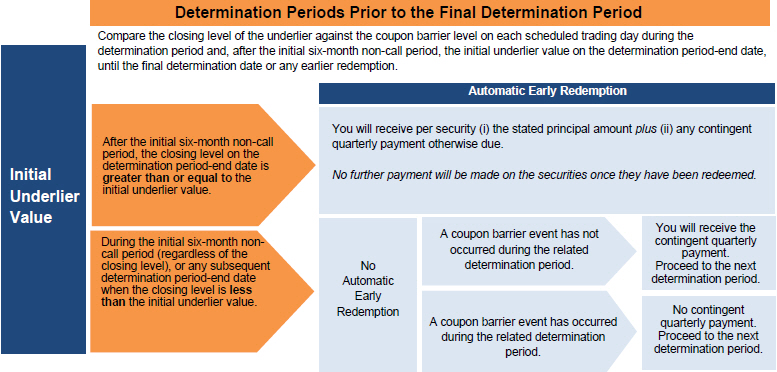 Determination Periods Prior to the Final Determination Period

Compare the closing level of the underlier against the coupon barrier level on each scheduled trading day during the determination period and, after the initial six-month non-call period, the initial underlier value on the determination period-end date, until the final determination date or any earlier redemption.

Initial Underlier Value

After the initial six-month non-call period, the closing level on the determination period-end date is greater than or equal to the initial underlier value.

Automatic Early Redemption

You will receive per security (i) the stated principal amount plus (ii) any contingent quarterly payment otherwise due.

No further payment will be made on the securities once they have been redeemed.

During the initial six-month non-call period (regardless of the closing level), or any subsequent determination period-end date when the closing level is less than the initial underlier value.

No Automatic Early Redemption

A coupon barrier event has not occurred during the related determination period.

You will receive the contingent quarterly payment. Proceed to the next determination period.

A coupon barrier event has occurred during the related determination period.

No contingent quarterly payment. Proceed to the next determination period.